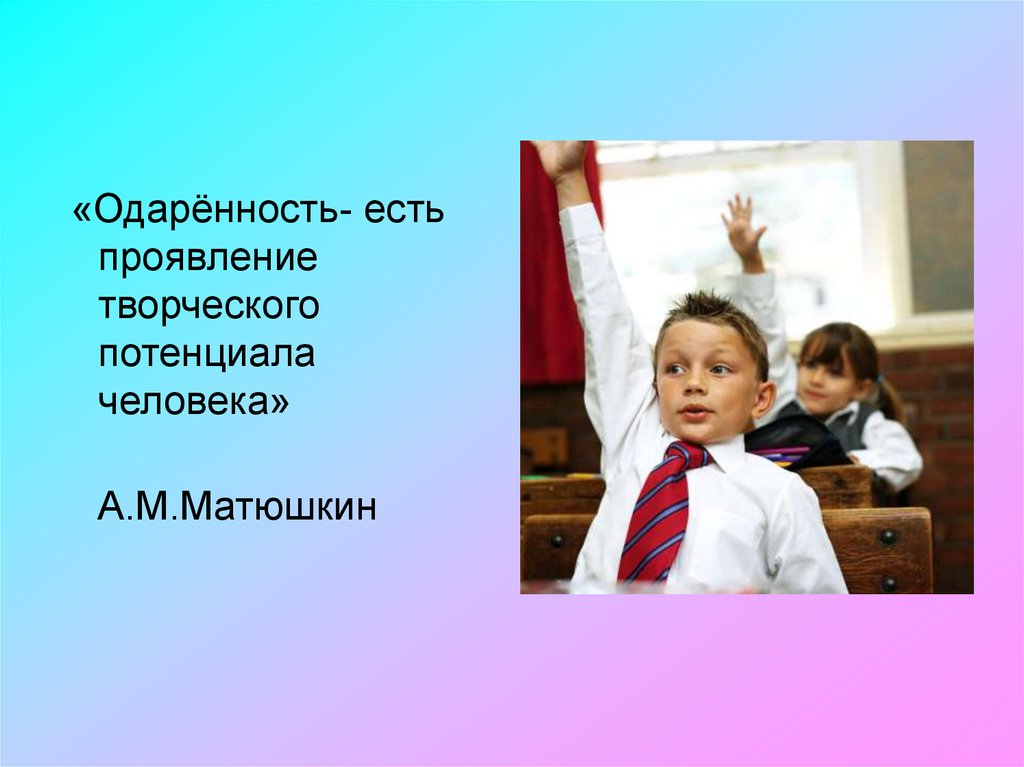 «Одарённость- есть проявление творческого потенциала человека»

А.М.Матюшкин